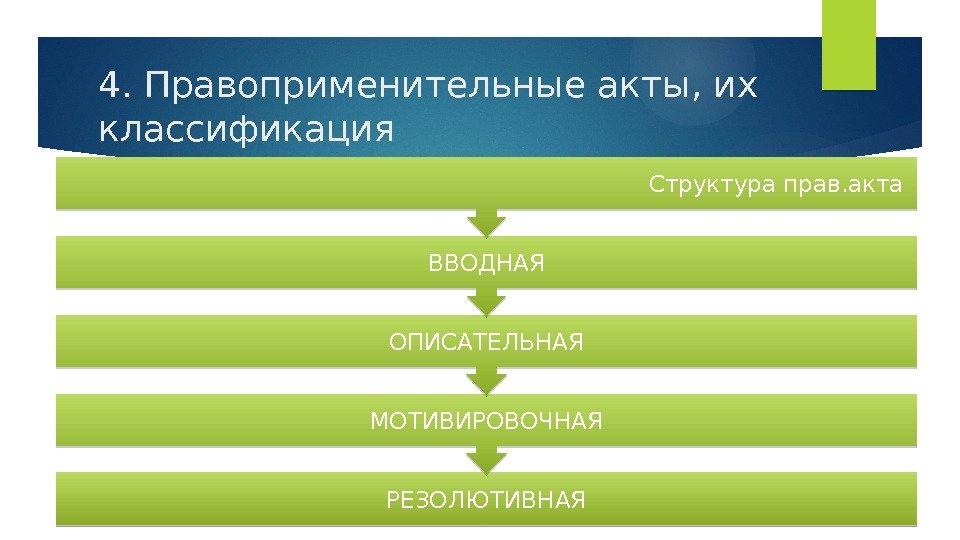 4. Правоприменительные акты, их классификация

Структура прав.акта

ВВОДНАЯ

ОПИСАТЕЛЬНАЯ

МОТИВИРОВОЧНАЯ

РЕЗОЛЮТИВНАЯ